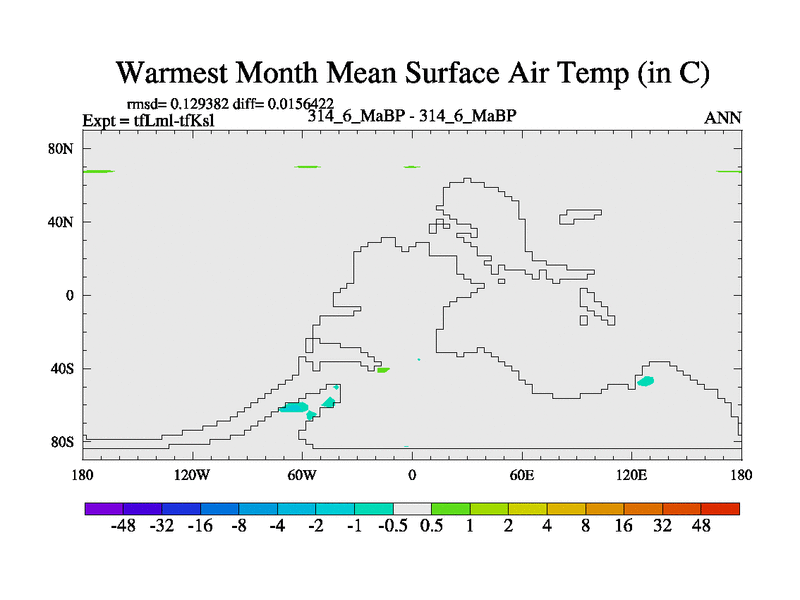 Warmest Month Mean Surface Air Temp (in C)

rmsd= 0.129382 diff= 0.0156422
Expt = tfLml-tfKsl
314_6_MaBP - 314_6_MaBP
ANN

80N
40N
0
40S
80S

180 120W 60W 0 60E 120E 180

-48 -32 -16 -8 -4 -2 -1 -0.5 0.5 1 2 4 8 16 32 48